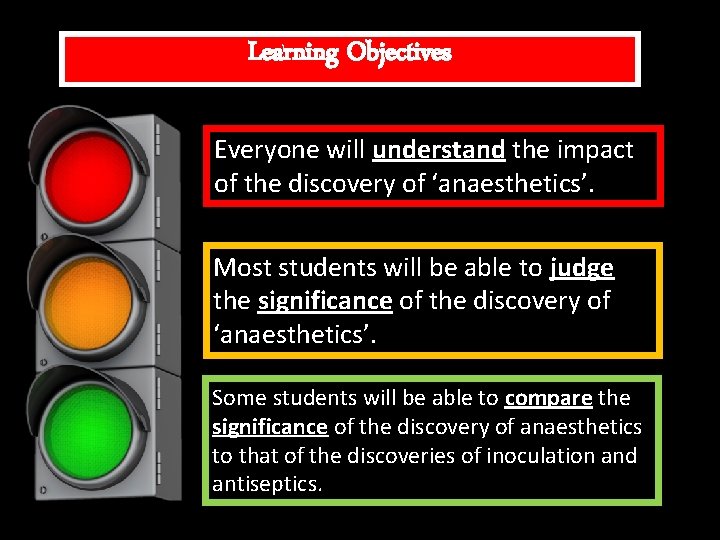 Learning Objectives

Everyone will understand the impact of the discovery of ‘anaesthetics’.

Most students will be able to judge the significance of the discovery of ‘anaesthetics’.

Some students will be able to compare the significance of the discovery of anaesthetics to that of the discoveries of inoculation and antiseptics.